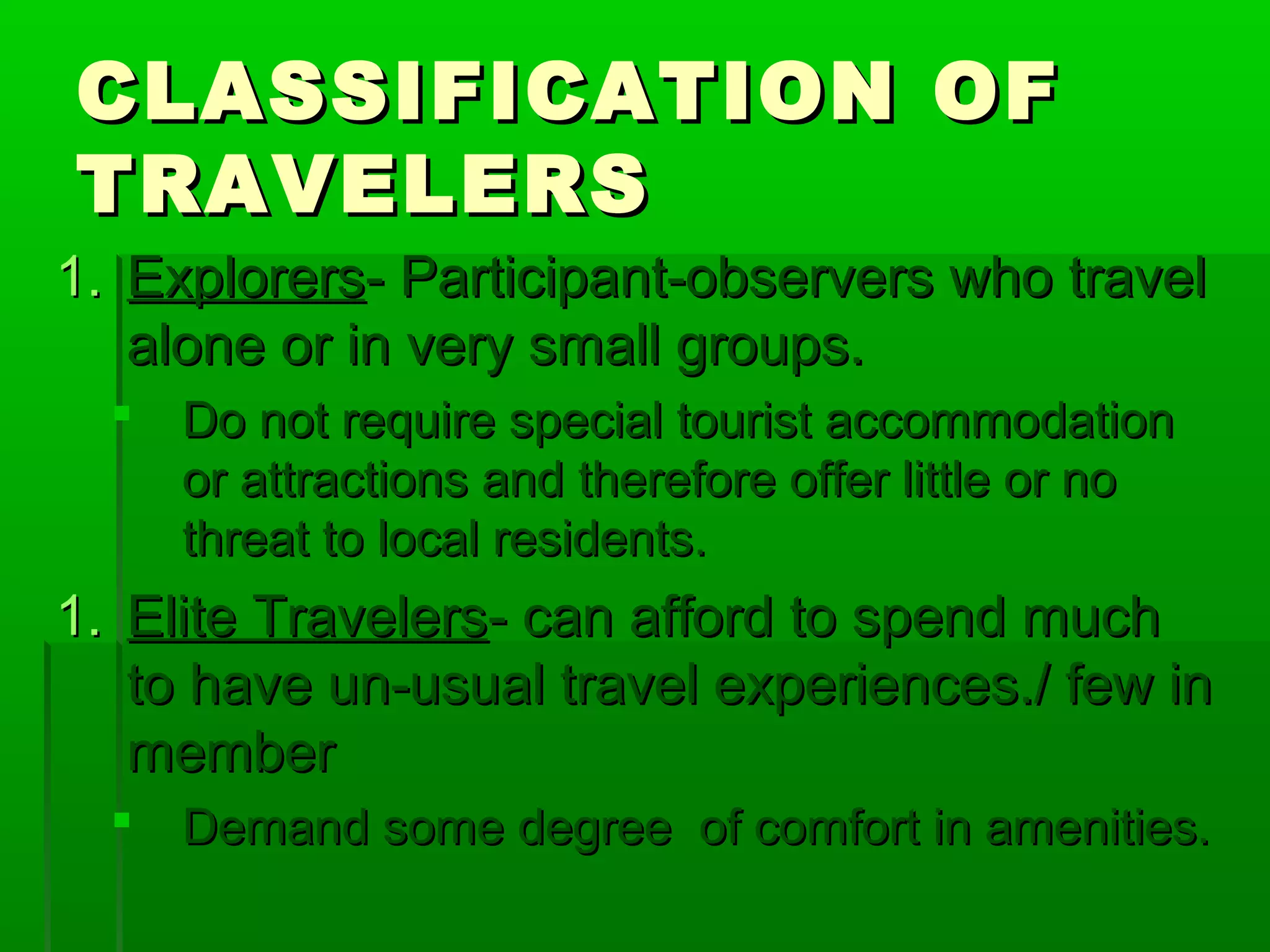 CLASSIFICATION OF TRAVELERS

1. Explorers- Participant-observers who travel alone or in very small groups.

Do not require special tourist accommodation or attractions and therefore offer little or no threat to local residents.

1. Elite Travelers- can afford to spend much to have un-usual travel experiences./ few in member

Demand some degree of comfort in amenities.